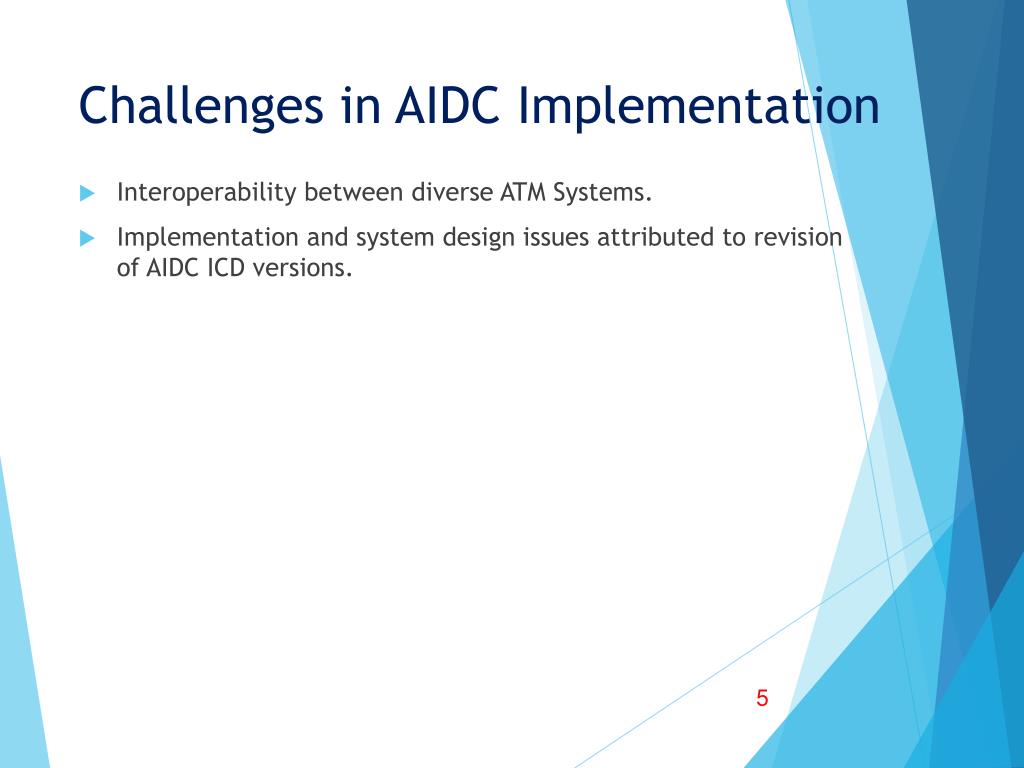 Challenges in AIDC Implementation

Interoperability between diverse ATM Systems.

Implementation and system design issues attributed to revision of AIDC ICD versions.

5